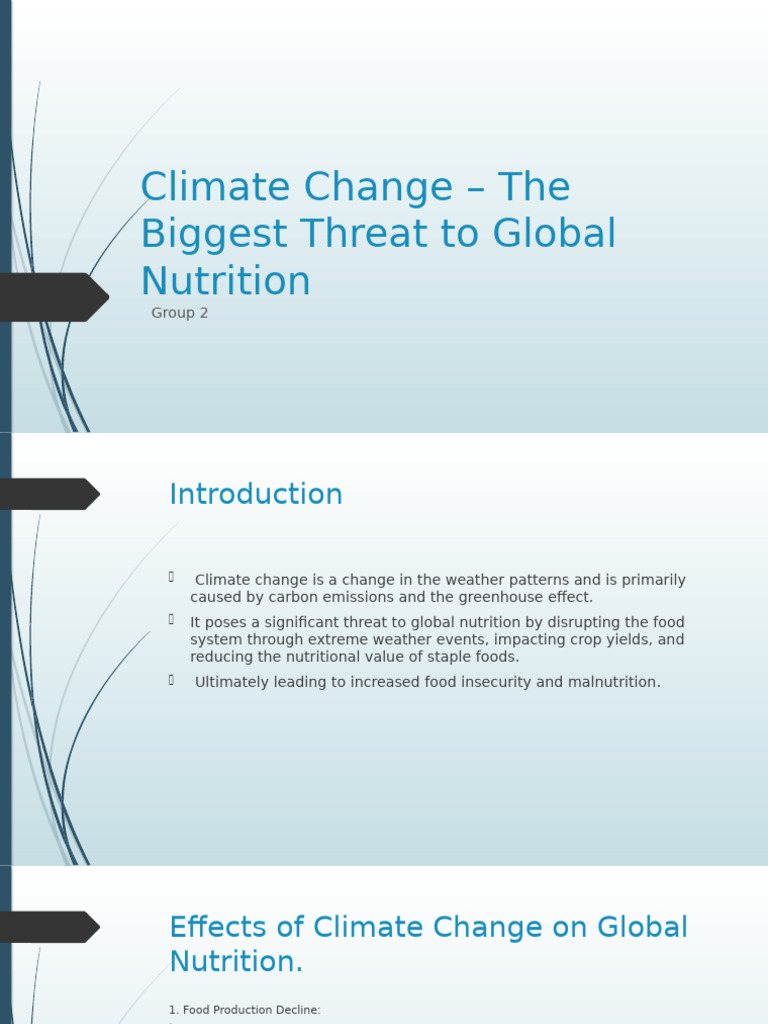 Climate Change – The Biggest Threat to Global Nutrition

Group 2

Introduction

 Climate change is a change in the weather patterns and is primarily caused by carbon emissions and the greenhouse effect.

 It poses a significant threat to global nutrition by disrupting the food system through extreme weather events, impacting crop yields, and reducing the nutritional value of staple foods.

 Ultimately leading to increased food insecurity and malnutrition.

Effects of Climate Change on Global Nutrition.

1. Food Production Decline: